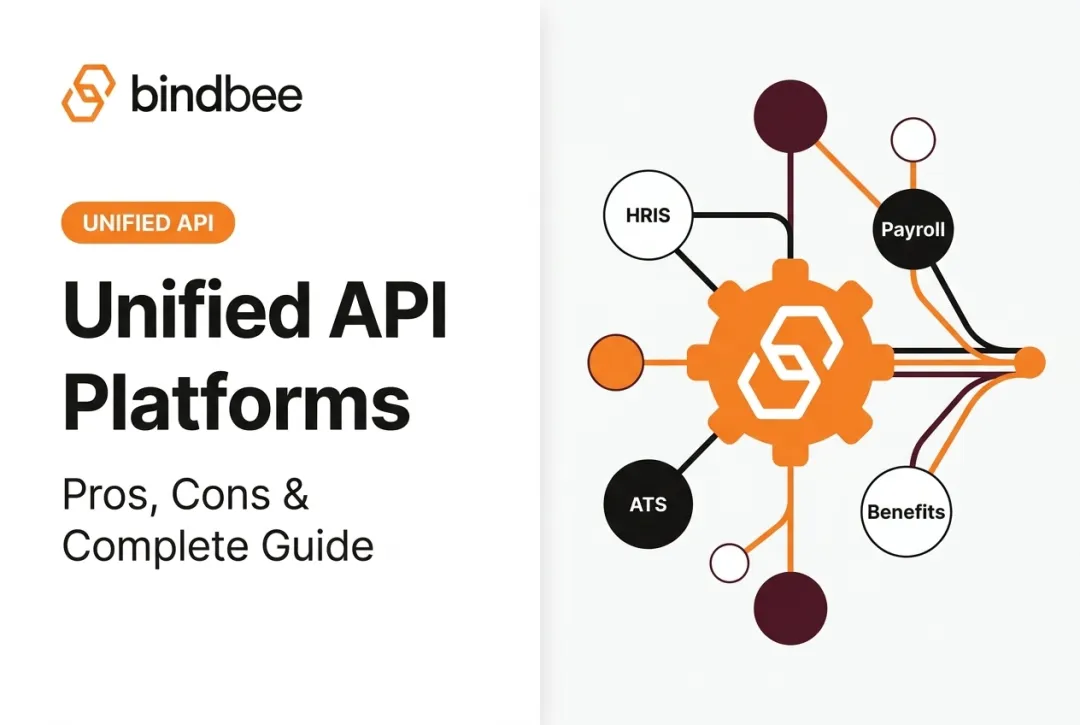 bindbee

UNIFIED API

Unified API Platforms

Pros, Cons & Complete Guide

HRIS

Payroll

ATS

Benefits